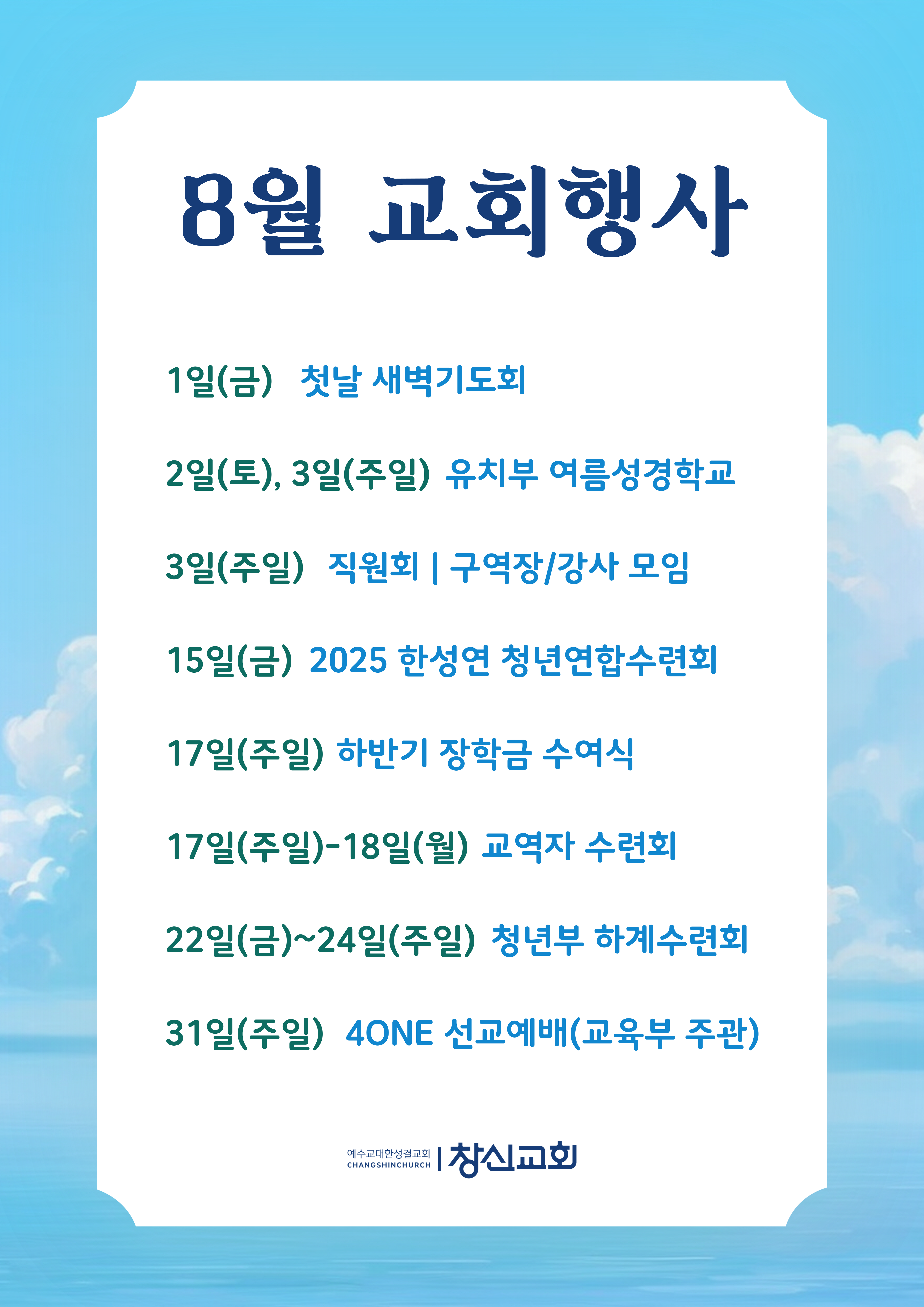 8월 교회행사

1일(금) 첫날 새벽기도회

2일(토), 3일(주일) 유치부 여름성경학교

3일(주일) 직원회 | 구역장/강사 모임

15일(금) 2025 한성연 청년연합수련회

17일(주일) 하반기 장학금 수여식

17일(주일)-18일(월) 교역자 수련회

22일(금)~24일(주일) 청년부 하계수련회

31일(주일) 4ONE 선교예배(교육부 주관)

예수교대한성결교회 CHANGSHINCHURCH | 창신교회